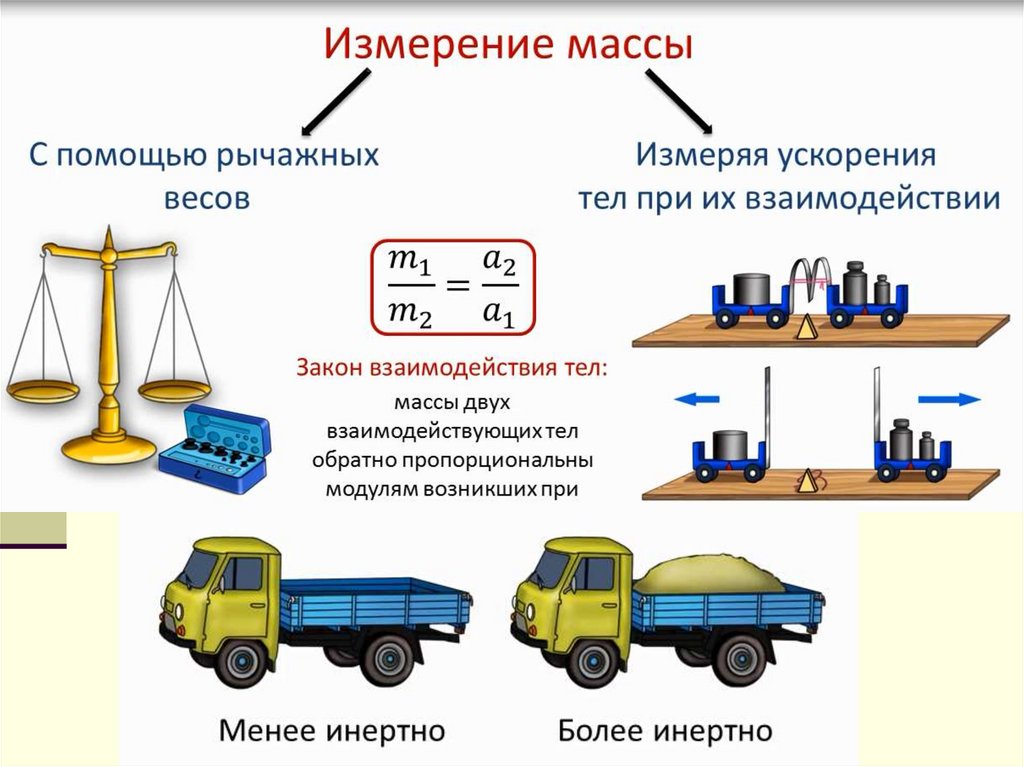 Измерение массы

С помощью рычажных весов

Измеряя ускорения тел при их взаимодействии

$\frac{m_1}{m_2} = \frac{a_2}{a_1}$

Закон взаимодействия тел:
массы двух взаимодействующих тел обратно пропорциональны модулям возникших при

Менее инертно

Более инертно